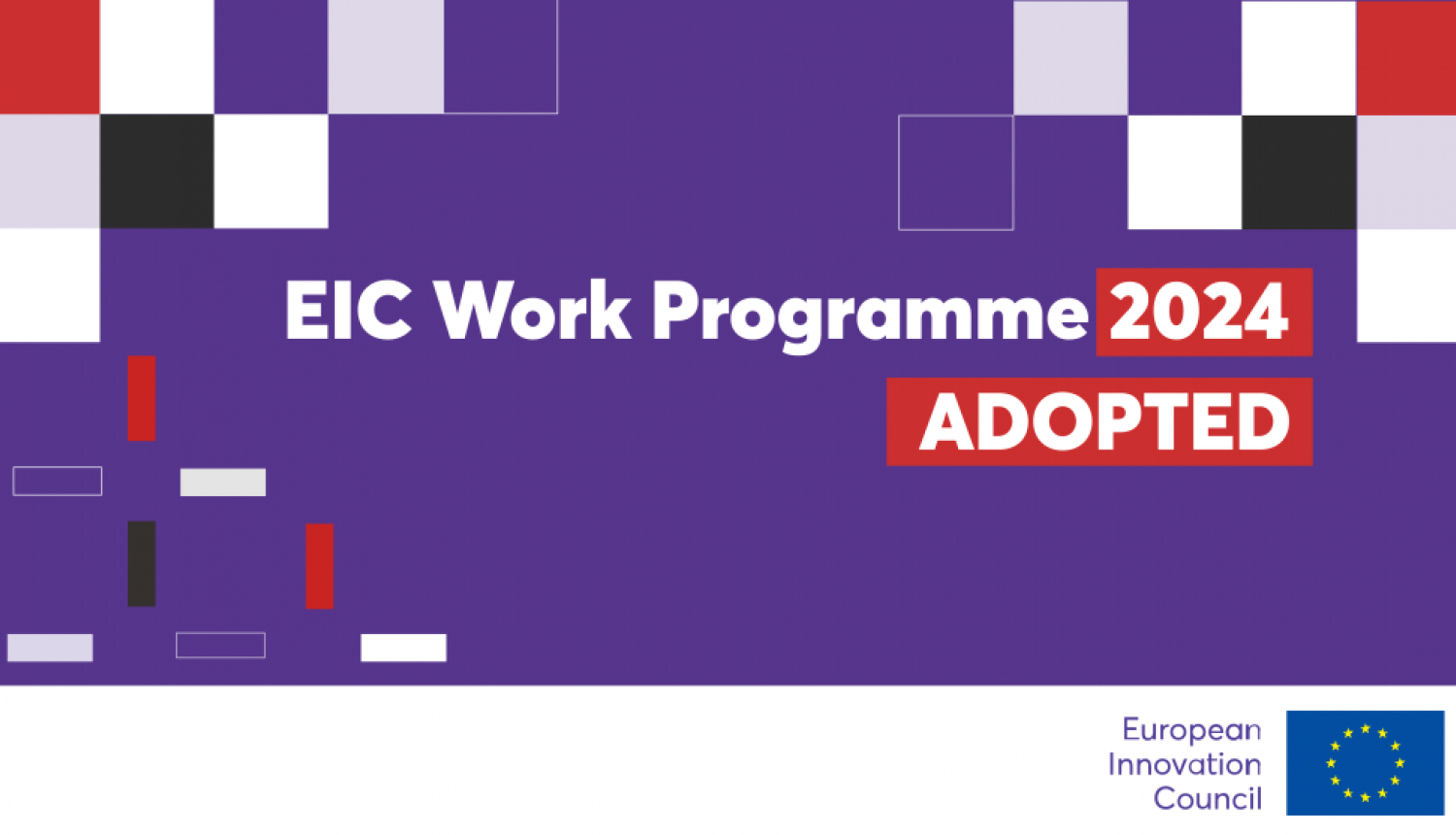 EIC Work Programme 2024
ADOPTED

European
Innovation
Council